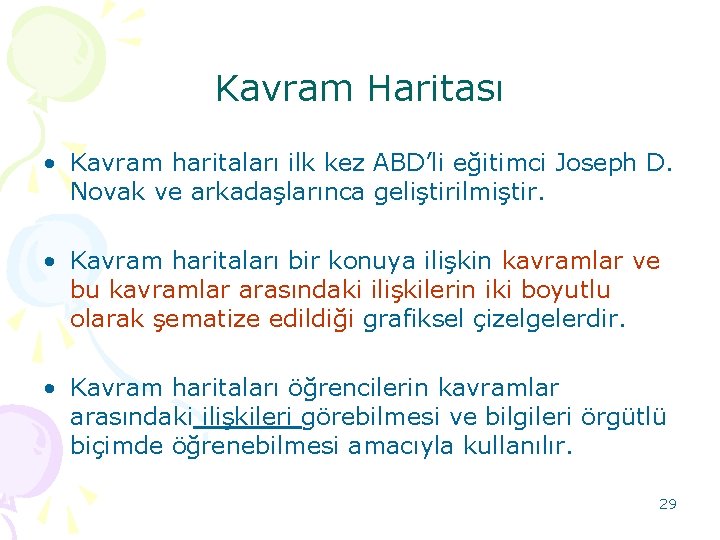 Kavram Haritası

• Kavram haritaları ilk kez ABD'li eğitimci Joseph D. Novak ve arkadaşlarınca geliştirilmiştir.

• Kavram haritaları bir konuya ilişkin kavramlar ve bu kavramlar arasındaki ilişkilerin iki boyutlu olarak şematize edildiği grafiksel çizelgelerdir.

• Kavram haritaları öğrencilerin kavramlar arasındaki ilişkileri görebilmesi ve bilgileri örgütlü biçimde öğrenebilmesi amacıyla kullanılır.

29